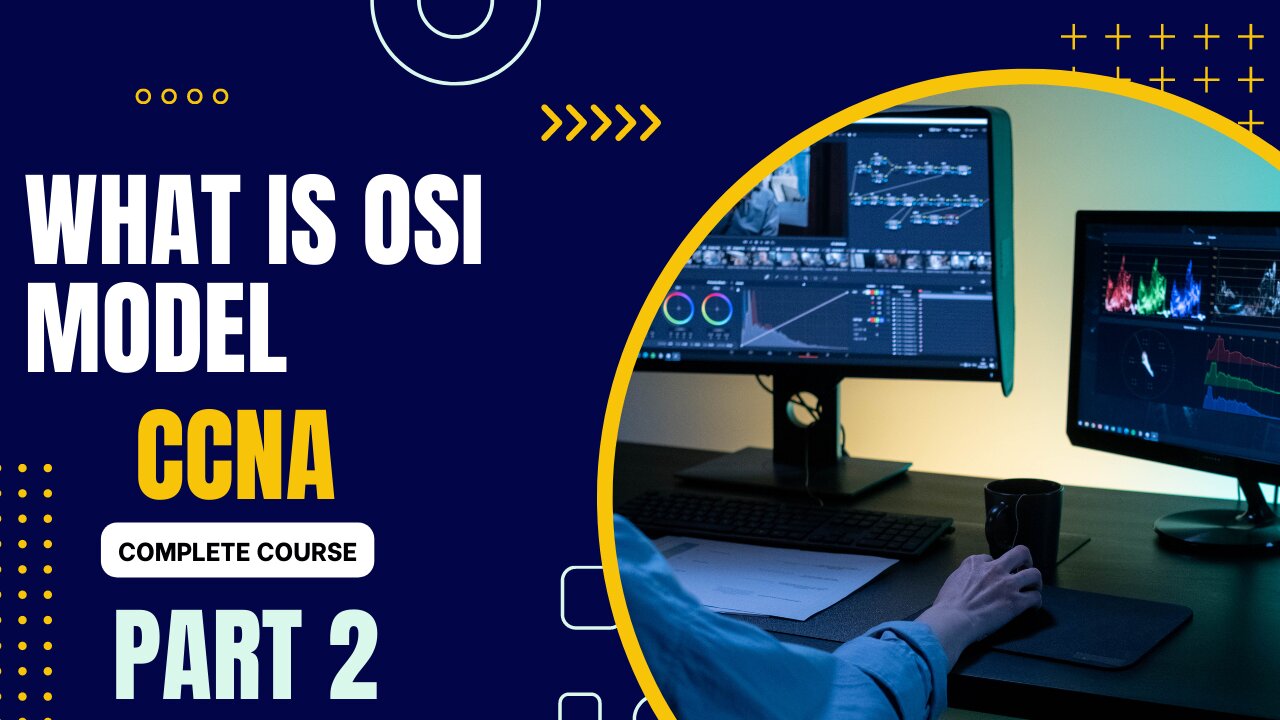 WHAT IS OSI MODEL

CCNA

COMPLETE COURSE

PART 2